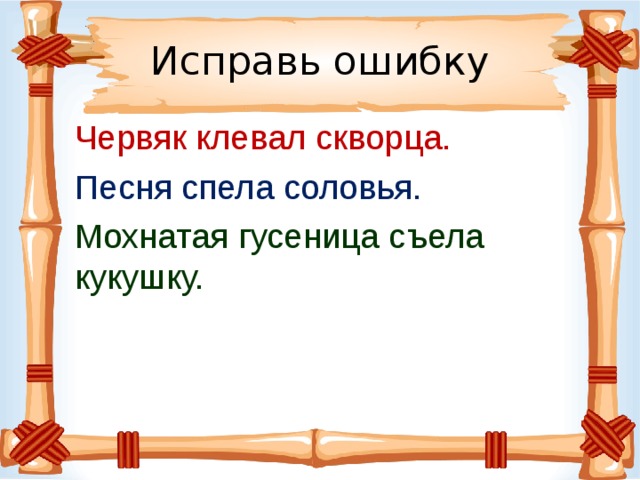 Исправь ошибку

Червяк клевал скворца.

Песня спела соловья.

Мохнатая гусеница съела кукушку.